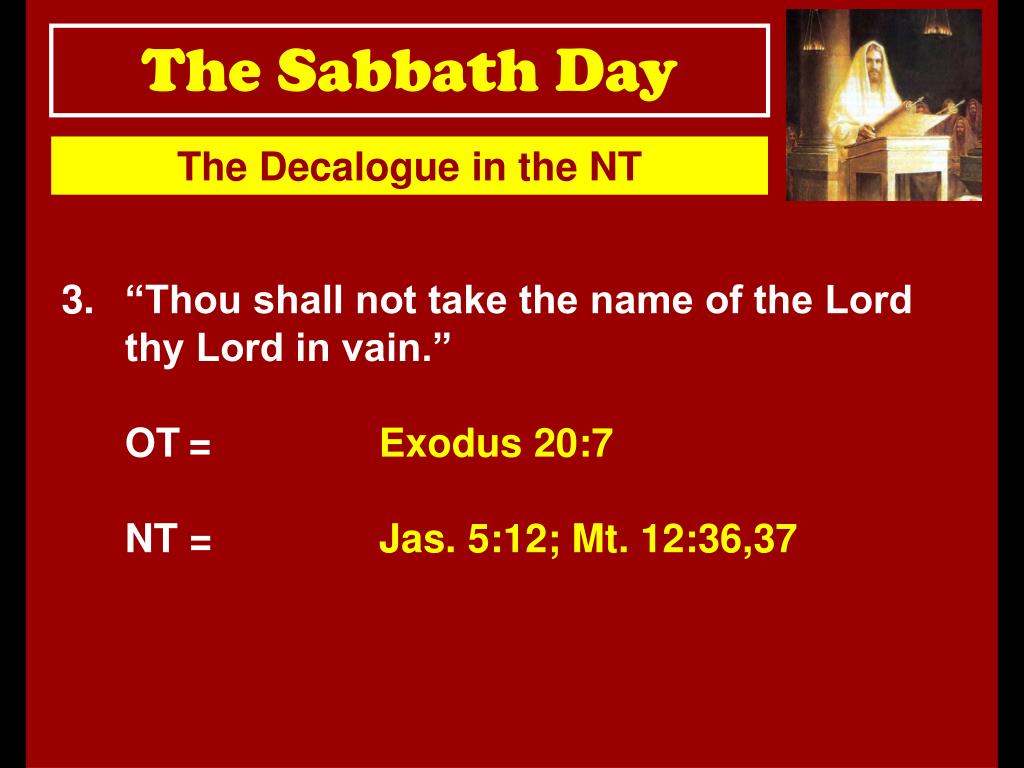 The Sabbath Day

The Decalogue in the NT

3. “Thou shall not take the name of the Lord thy Lord in vain.”

OT = Exodus 20:7

NT = Jas. 5:12; Mt. 12:36,37